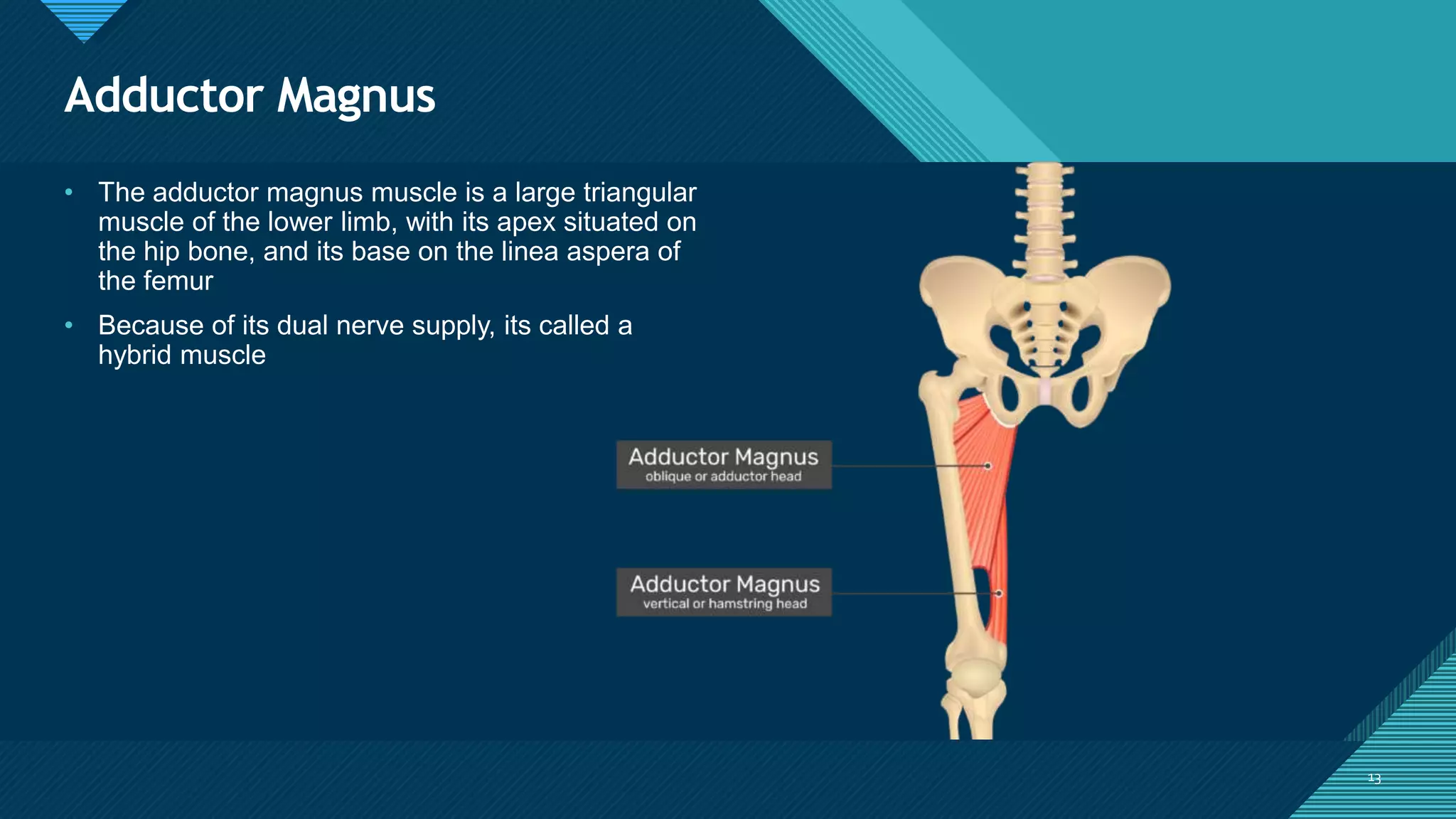 Adductor Magnus

• The adductor magnus muscle is a large triangular muscle of the lower limb, with its apex situated on the hip bone, and its base on the linea aspera of the femur

• Because of its dual nerve supply, its called a hybrid muscle

Adductor Magnus
oblique or adductor head

Adductor Magnus
vertical or hamstring head

13